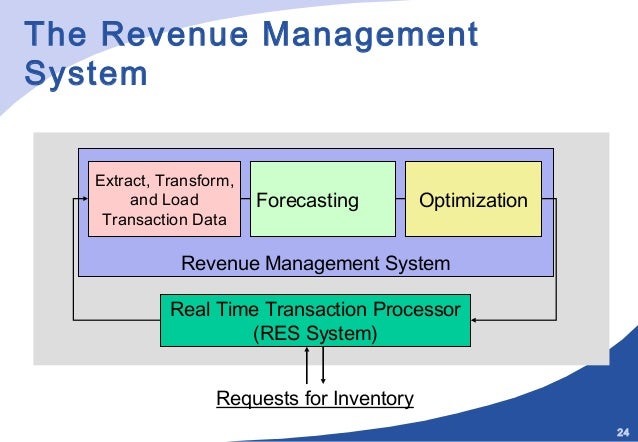 The Revenue Management System

Extract, Transform, and Load Transaction Data

Forecasting

Optimization

Revenue Management System

Real Time Transaction Processor (RES System)

Requests for Inventory

24